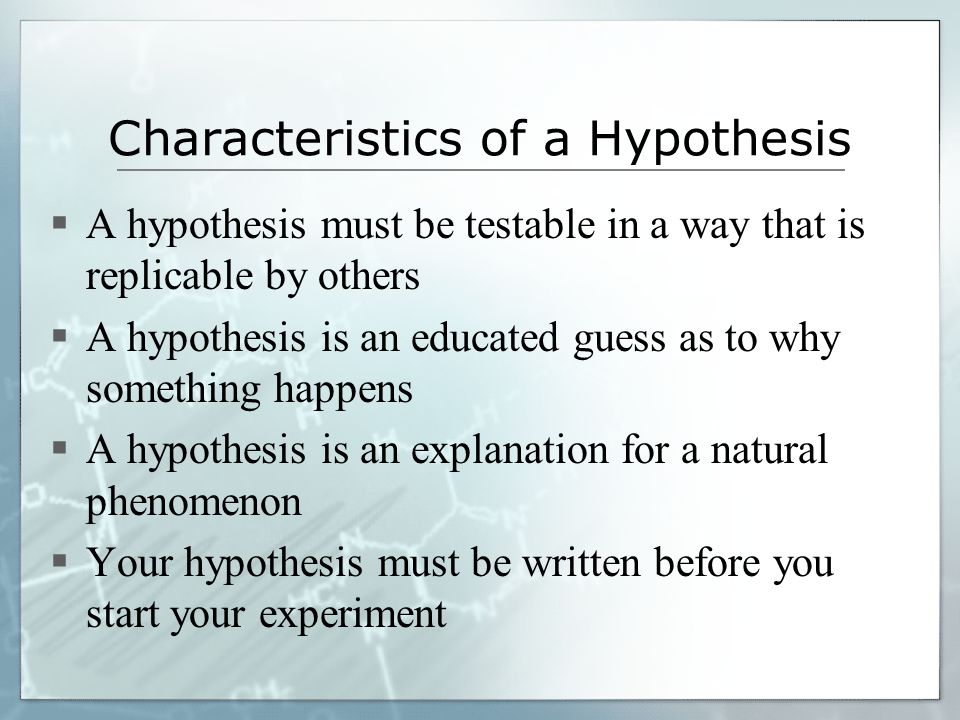 Characteristics of a Hypothesis

▪ A hypothesis must be testable in a way that is replicable by others

▪ A hypothesis is an educated guess as to why something happens

▪ A hypothesis is an explanation for a natural phenomenon

▪ Your hypothesis must be written before you start your experiment